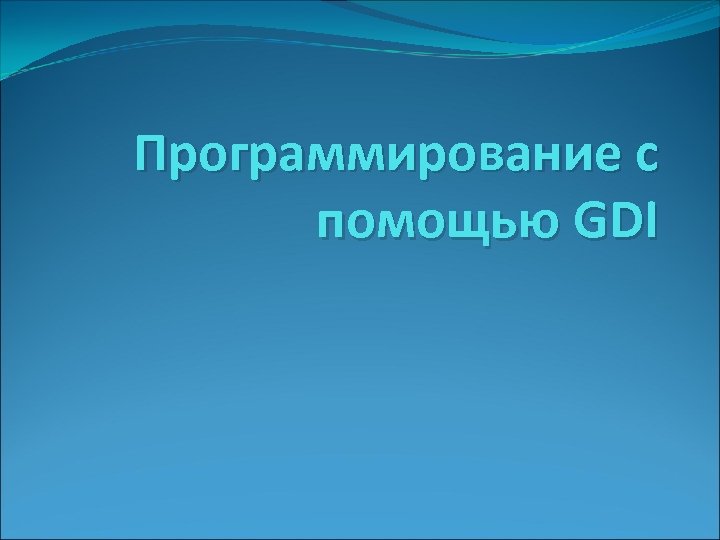 Программирование с помощью GDI